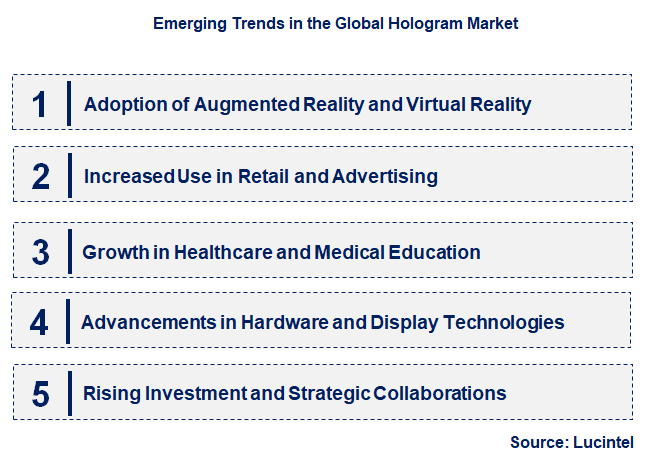 Emerging Trends in the Global Hologram Market

1 Adoption of Augmented Reality and Virtual Reality

2 Increased Use in Retail and Advertising

3 Growth in Healthcare and Medical Education

4 Advancements in Hardware and Display Technologies

5 Rising Investment and Strategic Collaborations

Source: Lucintel